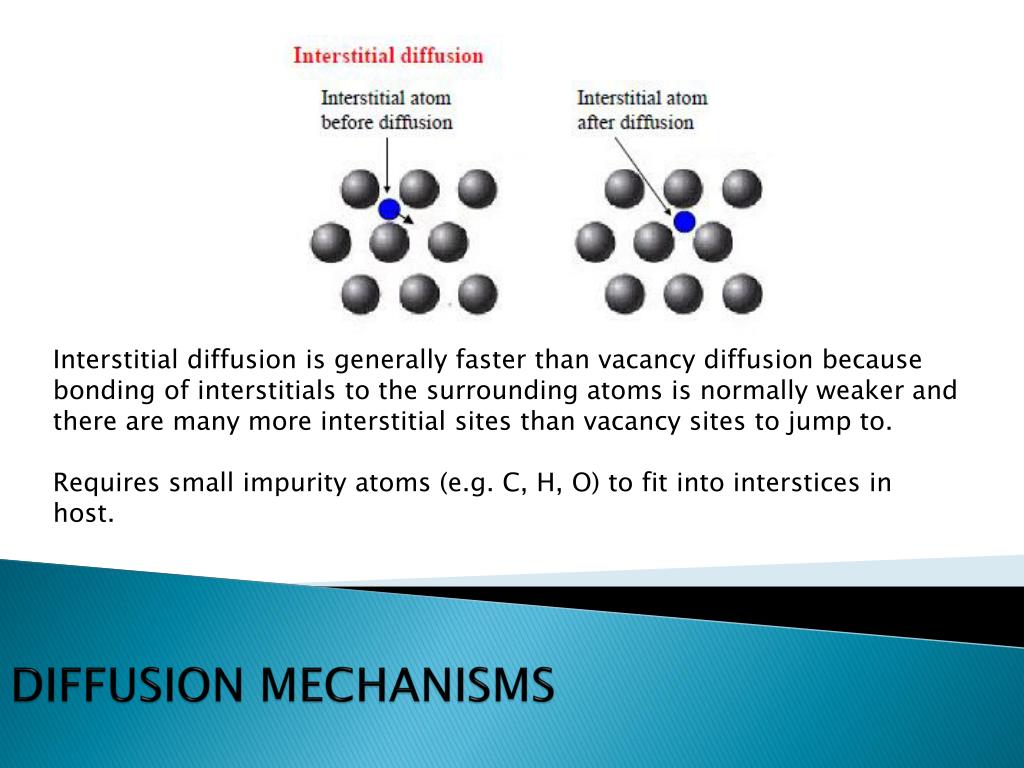 Interstitial diffusion

Interstitial atom before diffusion

Interstitial atom after diffusion

Interstitial diffusion is generally faster than vacancy diffusion because bonding of interstitials to the surrounding atoms is normally weaker and there are many more interstitial sites than vacancy sites to jump to.

Requires small impurity atoms (e.g. C, H, O) to fit into interstices in host.

DIFFUSION MECHANISMS